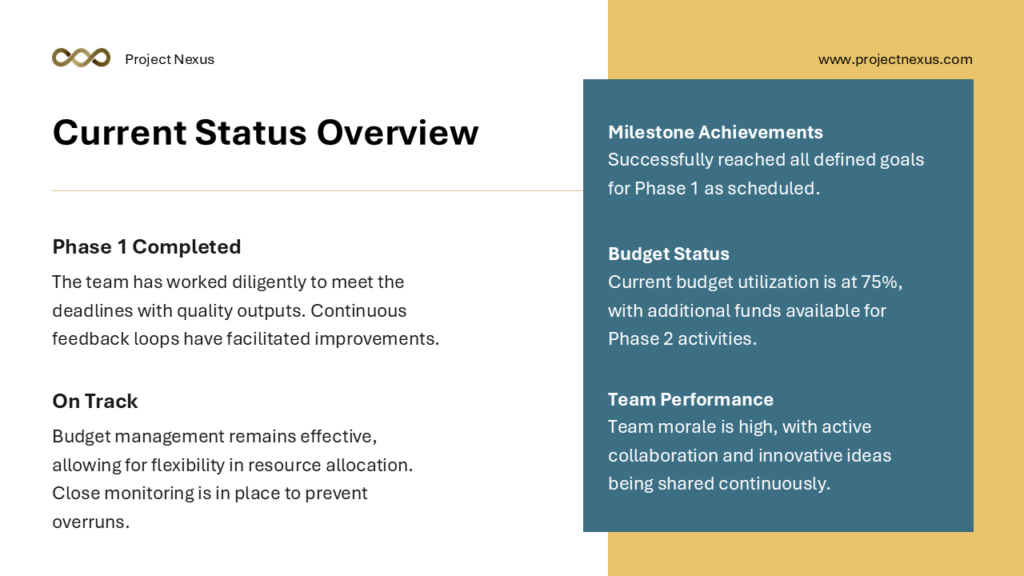 Project Nexus

www.projectnexus.com

Current Status Overview

Phase 1 Completed

The team has worked diligently to meet the deadlines with quality outputs. Continuous feedback loops have facilitated improvements.

On Track

Budget management remains effective, allowing for flexibility in resource allocation. Close monitoring is in place to prevent overruns.

Milestone Achievements

Successfully reached all defined goals for Phase 1 as scheduled.

Budget Status

Current budget utilization is at 75%, with additional funds available for Phase 2 activities.

Team Performance

Team morale is high, with active collaboration and innovative ideas being shared continuously.